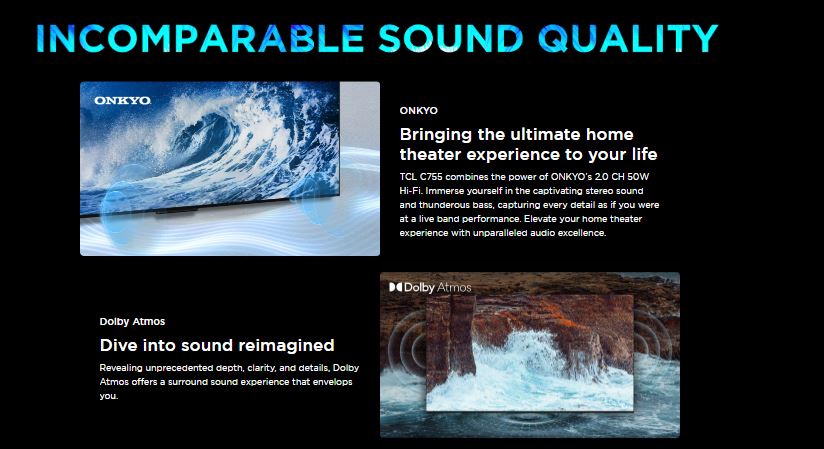 INCOMPARABLE SOUND QUALITY

ONKYO

ONKYO

Bringing the ultimate home theater experience to your life

TCL C755 combines the power of ONKYO's 2.0 CH 50W Hi-Fi. Immerse yourself in the captivating stereo sound and thunderous bass, capturing every detail as if you were at a live band performance. Elevate your home theater experience with unparalleled audio excellence.

Dolby Atmos

Dolby Atmos

Dive into sound reimagined

Revealing unprecedented depth, clarity, and details, Dolby Atmos offers a surround sound experience that envelops you.